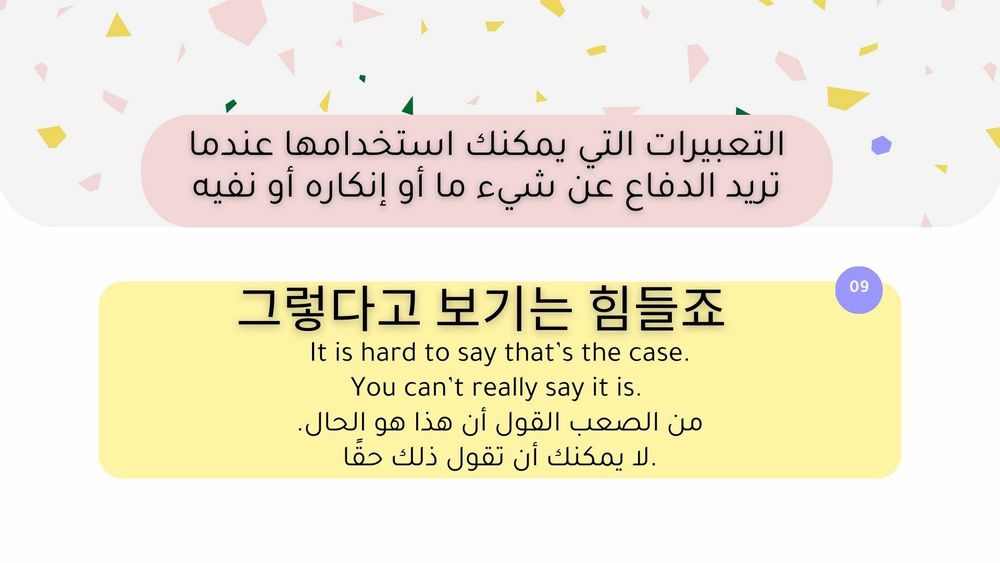 التعبيرات التي يمكنك استخدامها عندما تريد الدفاع عن شيء ما أو إنكاره أو نفيه

09

그렇다고 보기는 힘들죠
It is hard to say that`s the case.
You can`t really say it is.
من الصعب القول أن هذا هو الحال.
لا يمكنك أن تقول ذلك حقًا.